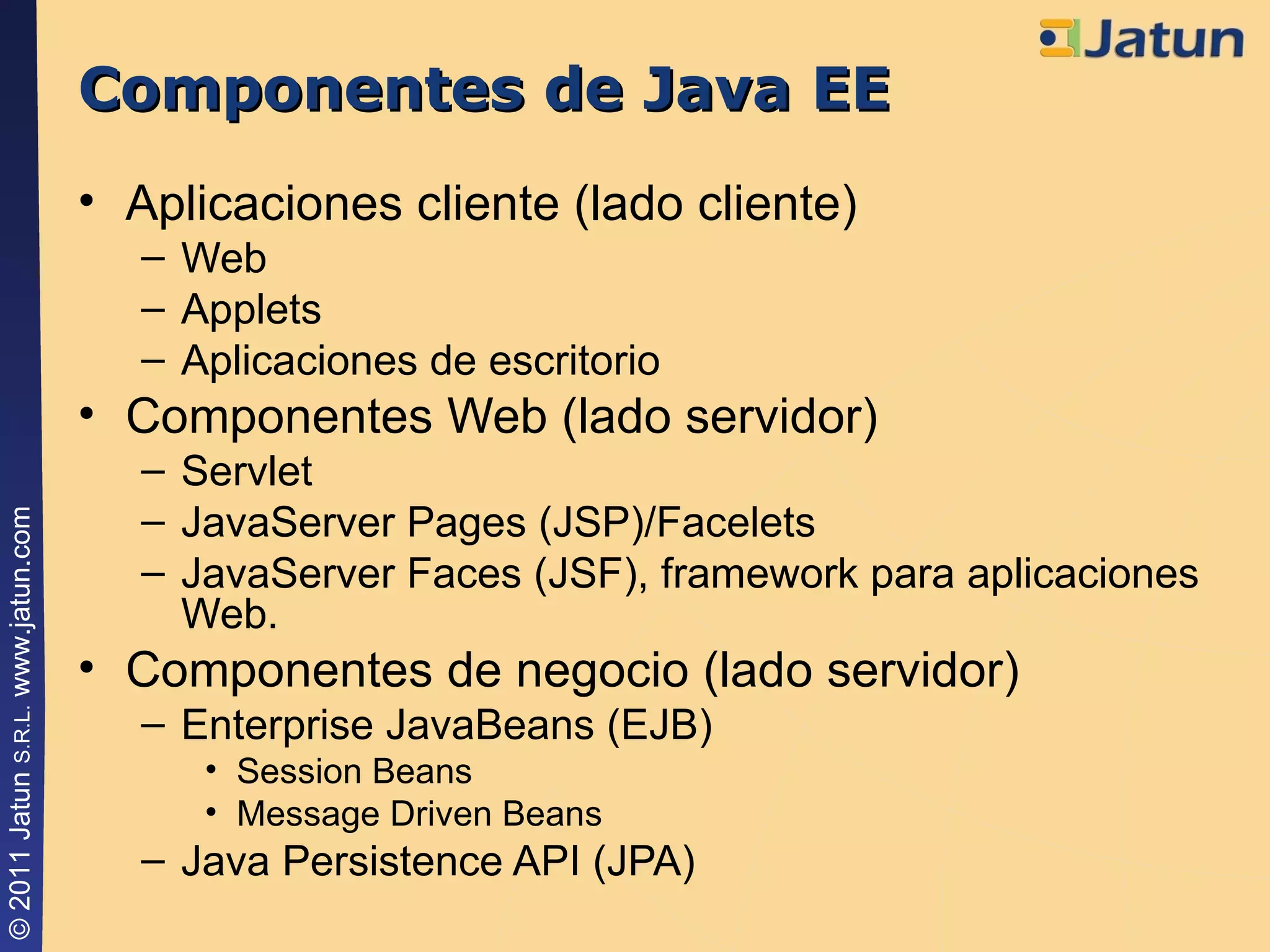 Jatun

Componentes de Java EE

• Aplicaciones cliente (lado cliente)
– Web
– Applets
– Aplicaciones de escritorio
• Componentes Web (lado servidor)
– Servlet
– JavaServer Pages (JSP)/Facelets
– JavaServer Faces (JSF), framework para aplicaciones Web.
• Componentes de negocio (lado servidor)
– Enterprise JavaBeans (EJB)
• Session Beans
• Message Driven Beans
– Java Persistence API (JPA)

© 2011 Jatun S.R.L. www.jatun.com